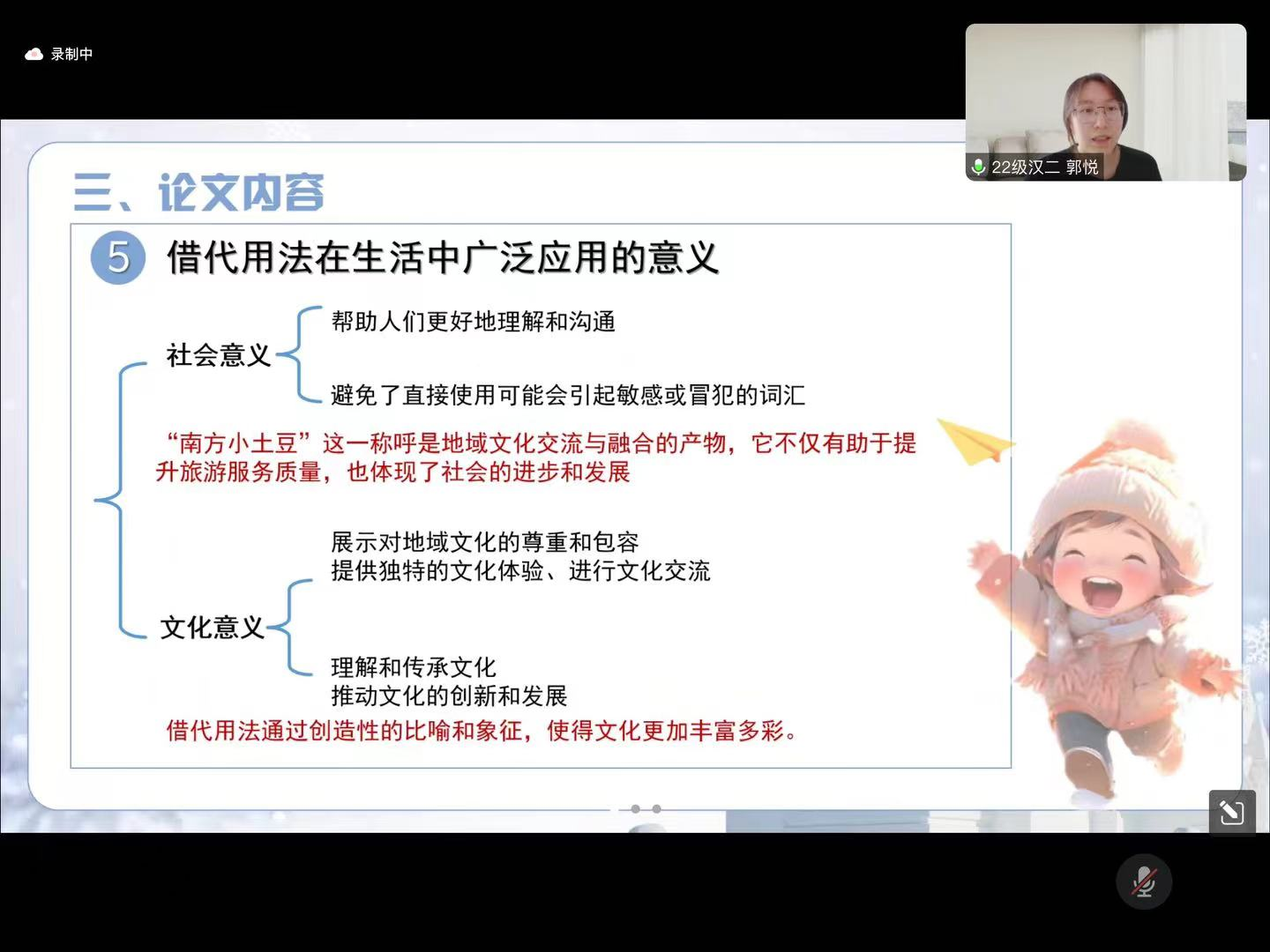 录制中

22级汉二 郭悦

三、论文内容

5 借代用法在生活中广泛应用的意义

社会意义

帮助人们更好地理解和沟通

避免了直接使用可能会引起敏感或冒犯的词汇

“南方小土豆”这一称呼是地域文化交流与融合的产物，它不仅有助于提升旅游服务质量，也体现了社会的进步和发展

文化意义

展示对地域文化的尊重和包容
提供独特的文化体验、进行文化交流

理解和传承文化
推动文化的创新和发展

借代用法通过创造性的比喻和象征，使得文化更加丰富多彩。